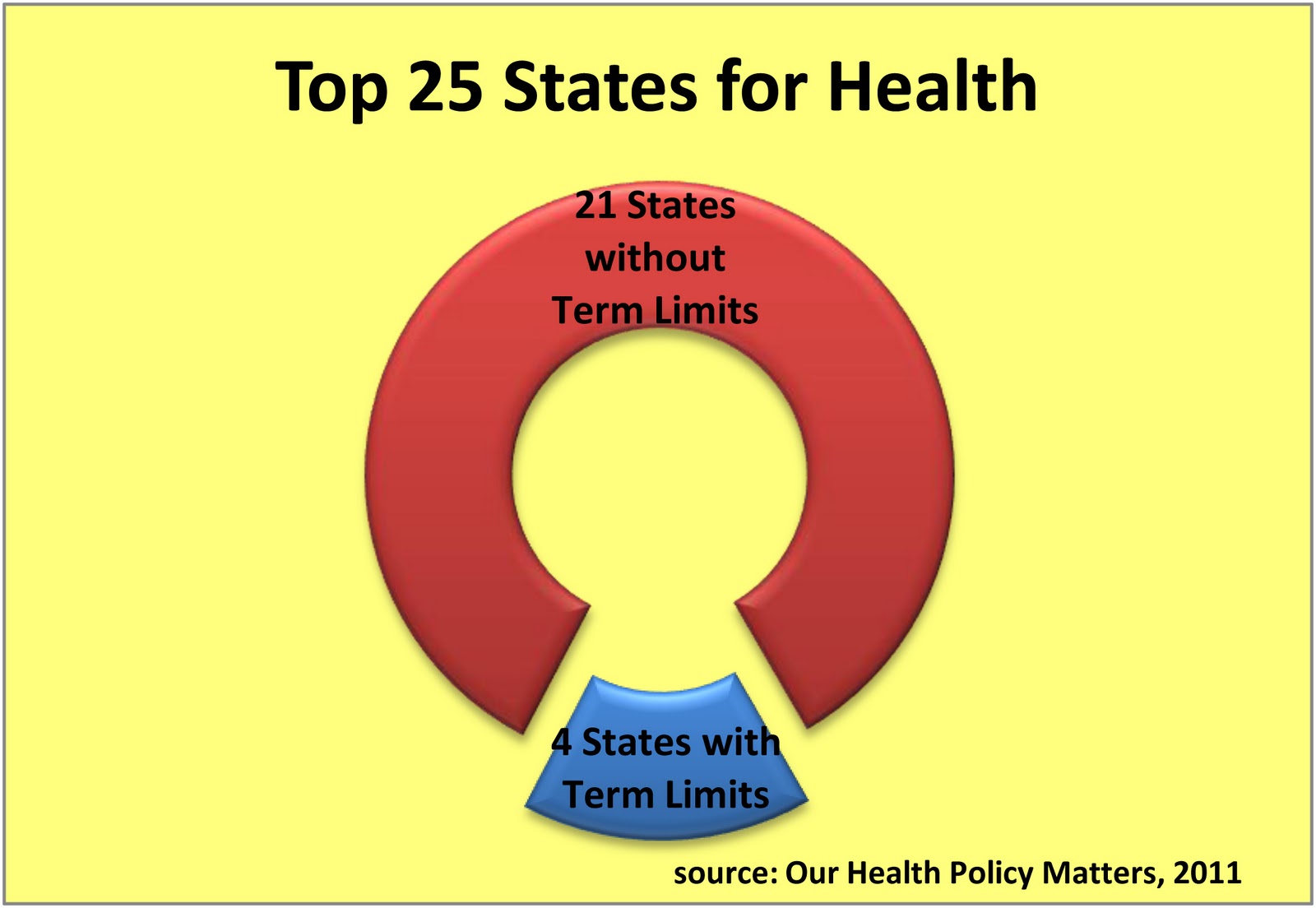 Top 25 States for Health

21 States without Term Limits

4 States with Term Limits

source: Our Health Policy Matters, 2011